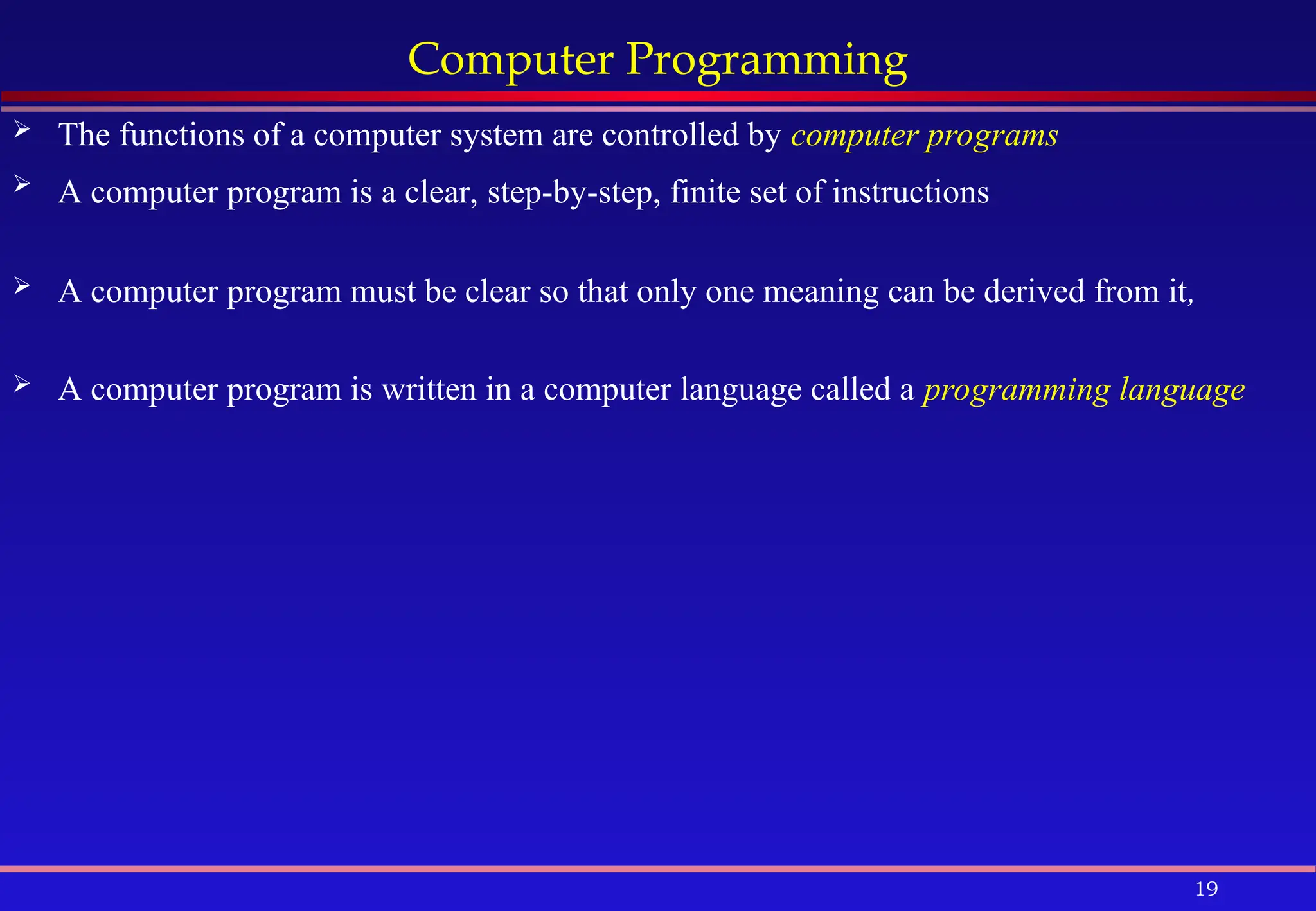 Computer Programming

➢ The functions of a computer system are controlled by computer programs

➢ A computer program is a clear, step-by-step, finite set of instructions

➢ A computer program must be clear so that only one meaning can be derived from it,

➢ A computer program is written in a computer language called a programming language

19